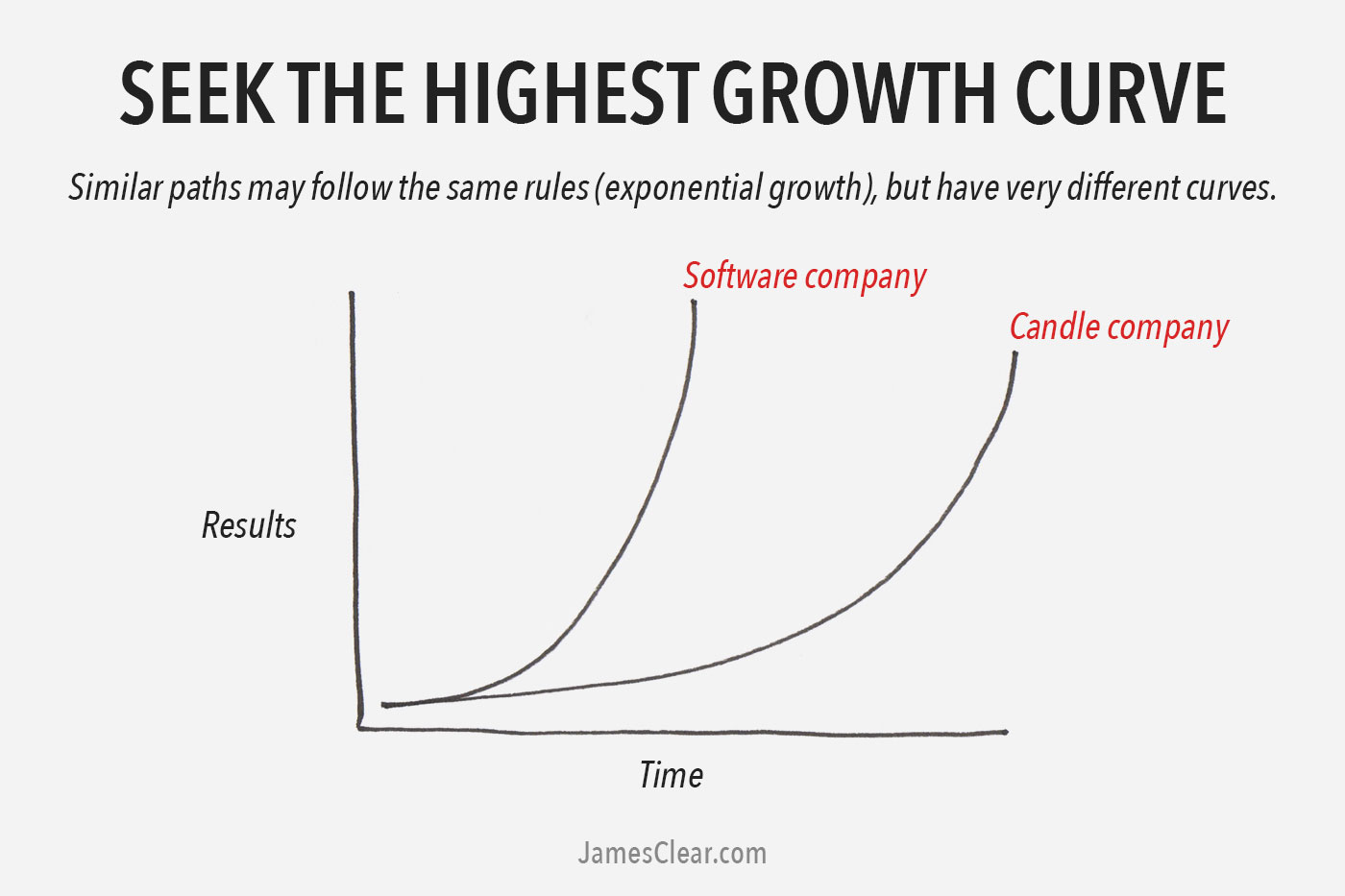 SEEK THE HIGHEST GROWTH CURVE

Similar paths may follow the same rules (exponential growth), but have very different curves.

Software company

Candle company

Results

Time

JamesClear.com